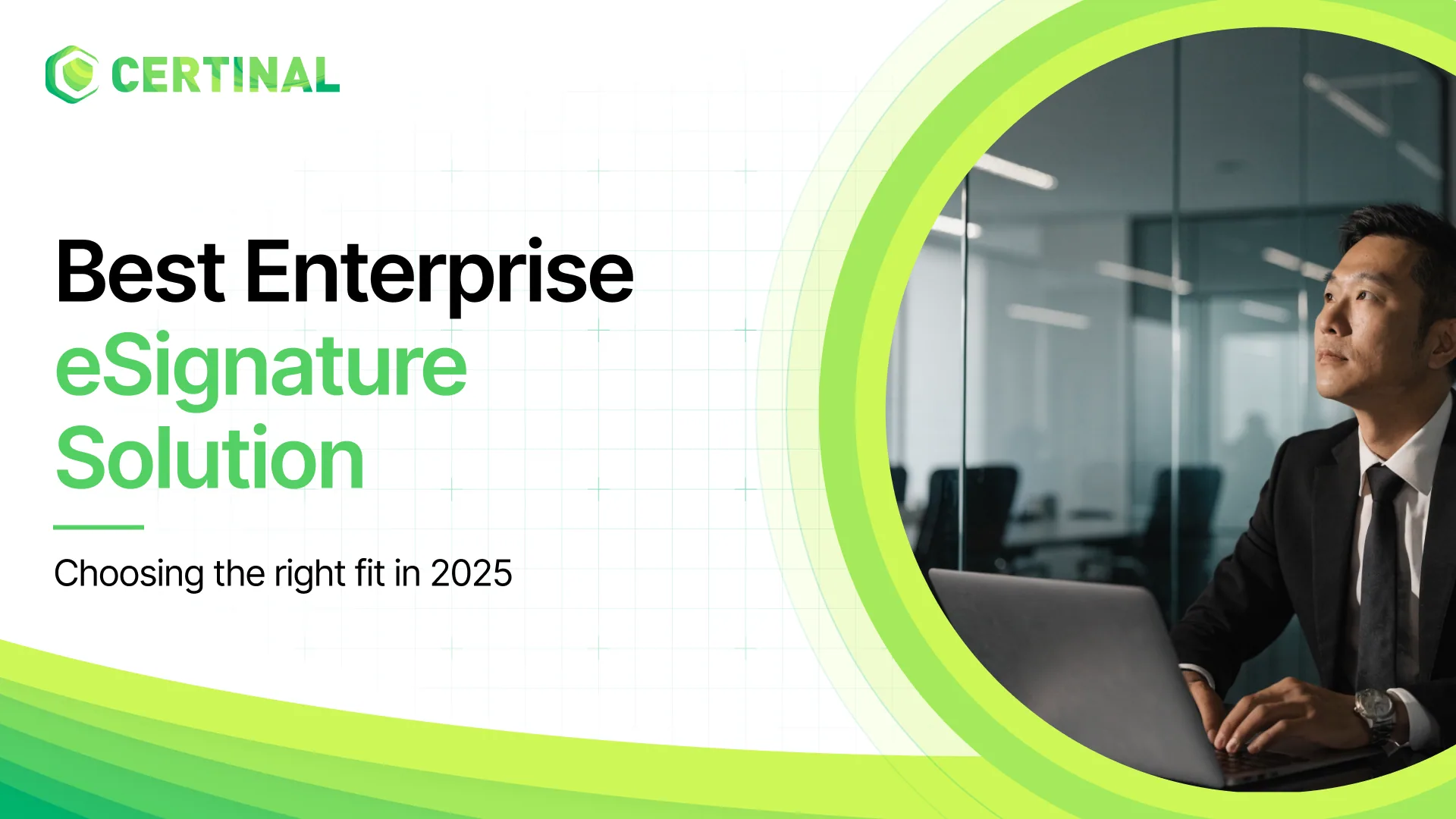 CERTINAL

Best Enterprise
eSignature
Solution

Choosing the right fit in 2025